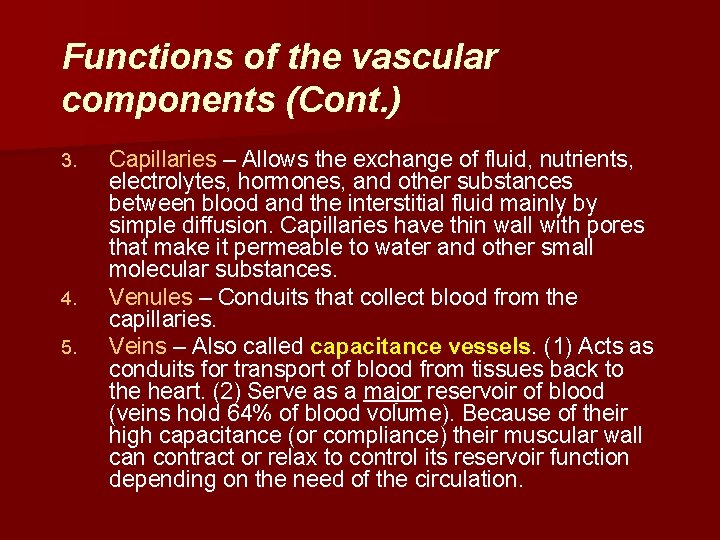 Functions of the vascular components (Cont.)

3. Capillaries – Allows the exchange of fluid, nutrients, electrolytes, hormones, and other substances between blood and the interstitial fluid mainly by simple diffusion. Capillaries have thin wall with pores that make it permeable to water and other small molecular substances.

4. Venules – Conduits that collect blood from the capillaries.

5. Veins – Also called capacitance vessels. (1) Acts as conduits for transport of blood from tissues back to the heart. (2) Serve as a major reservoir of blood (veins hold 64% of blood volume). Because of their high capacitance (or compliance) their muscular wall can contract or relax to control its reservoir function depending on the need of the circulation.